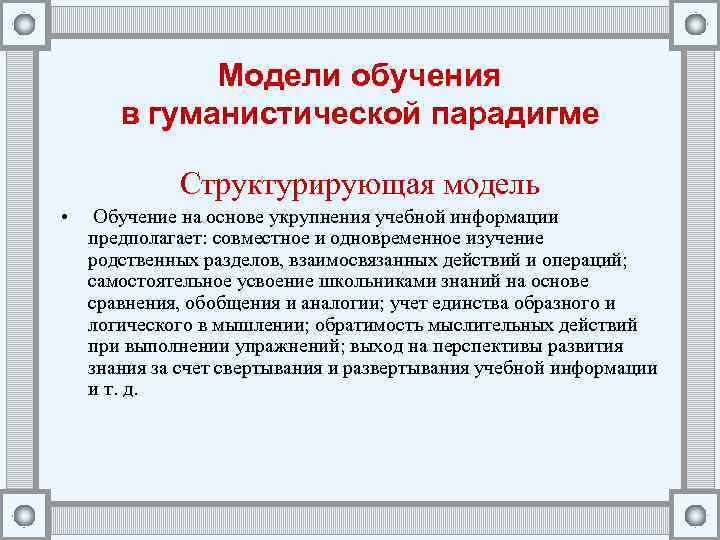 Модели обучения в гуманистической парадигме

Структурирующая модель

• Обучение на основе укрупнения учебной информации предполагает: совместное и одновременное изучение родственных разделов, взаимосвязанных действий и операций; самостоятельное усвоение школьниками знаний на основе сравнения, обобщения и аналогии; учет единства образного и логического в мышлении; обратимость мыслительных действий при выполнении упражнений; выход на перспективы развития знания за счет свертывания и развертывания учебной информации и т. д.